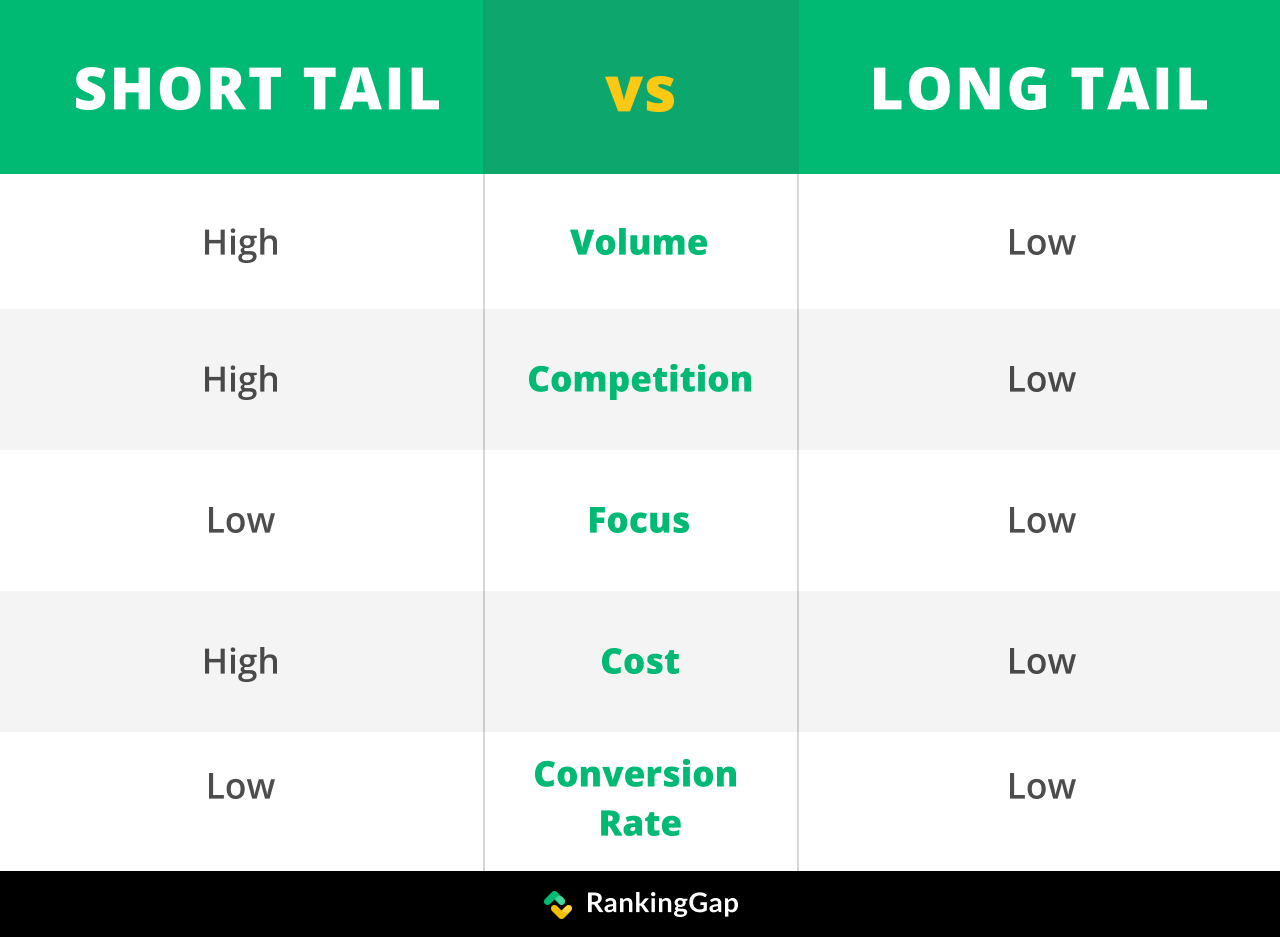 | SHORT TAIL | vs | LONG TAIL |
|---|---|---|
| High | Volume | Low |
| High | Competition | Low |
| Low | Focus | Low |
| High | Cost | Low |
| Low | Conversion Rate | Low |

RankingGap